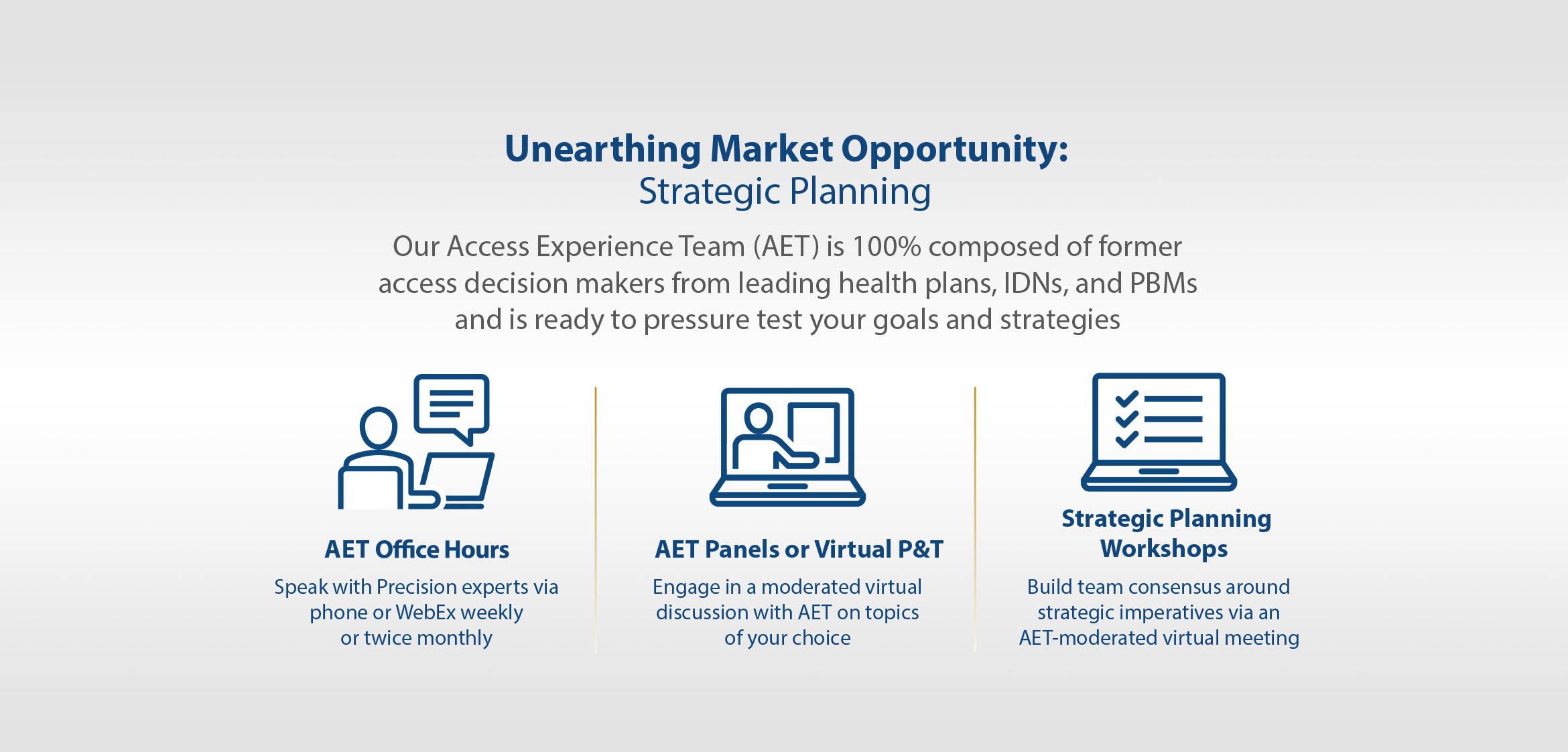 Unearthing Market Opportunity:
Strategic Planning

Our Access Experience Team (AET) is 100% composed of former access decision makers from leading health plans, IDNs, and PBMs and is ready to pressure test your goals and strategies

AET Office Hours

Speak with Precision experts via phone or WebEx weekly or twice monthly

AET Panels or Virtual P&T

Engage in a moderated virtual discussion with AET on topics of your choice

Strategic Planning Workshops

Build team consensus around strategic imperatives via an AET-moderated virtual meeting